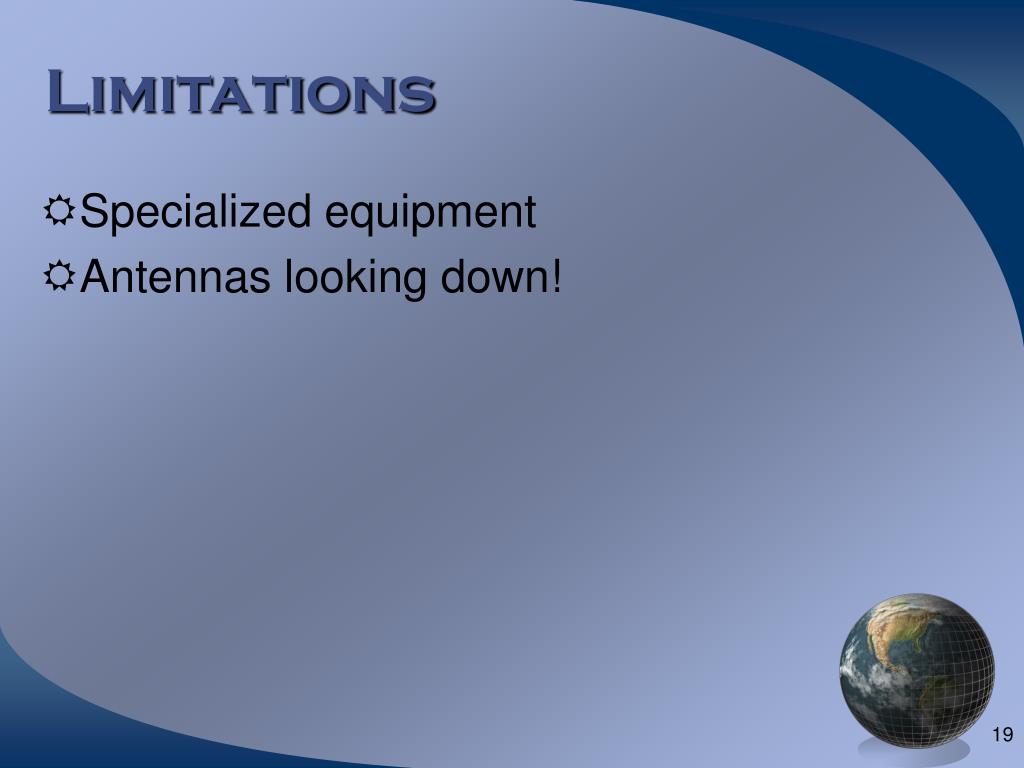 Limitations

Specialized equipment

Antennas looking down!

19